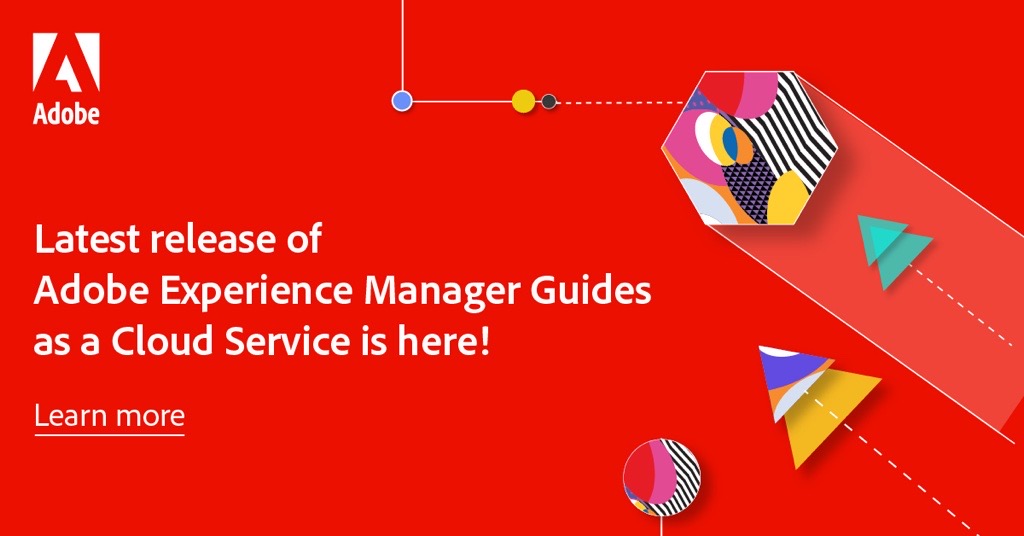 Adobe

Latest release of Adobe Experience Manager Guides as a Cloud Service is here!

Learn more